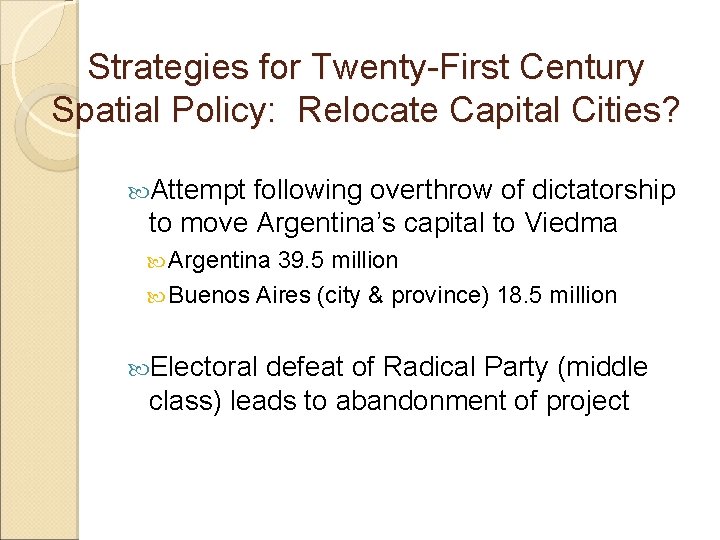 Strategies for Twenty-First Century Spatial Policy:  Relocate Capital Cities?

Attempt following overthrow of dictatorship to move Argentina's capital to Viedma

Argentina 39.5 million

Buenos Aires (city & province) 18.5 million

Electoral defeat of Radical Party (middle class) leads to abandonment of project